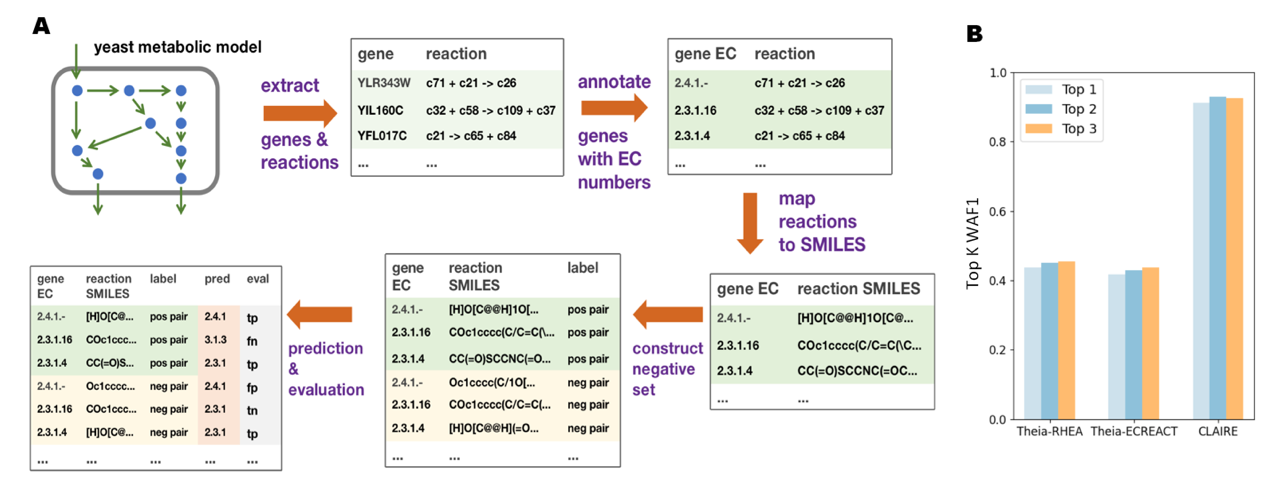 A

yeast metabolic model

extract genes & reactions

| gene | reaction |
|---|---|
| YLR343W | c71 + c21 -> c26 |
| YIL160C | c32 + c58 -> c109 + c37 |
| YFL017C | c21 -> c65 + c84 |
| ... | ... |

annotate genes with EC numbers

| gene EC | reaction |
|---|---|
| 2.4.1.- | c71 + c21 -> c26 |
| 2.3.1.16 | c32 + c58 -> c109 + c37 |
| 2.3.1.4 | c21 -> c65 + c84 |
| ... | ... |

map reactions to SMILES

| gene EC | reaction SMILES |
|---|---|
| 2.4.1.- | [H]O[C@@H]1O[C@... |
| 2.3.1.16 | COc1cccc(C/C=C(\C... |
| 2.3.1.4 | CC(=O)SCCNC(=OC... |
| ... | ... |

construct negative set

| gene EC | reaction SMILES | label |
|---|---|---|
| 2.4.1.- | [H]O[C@@H]1O[... | pos pair |
| 2.3.1.16 | COc1cccc(C/C=C(\... | pos pair |
| 2.3.1.4 | CC(=O)SCCNC(=O... | pos pair |
| 2.4.1.- | Oc1cccc(C/1O[... | neg pair |
| 2.3.1.16 | COc1cccc(C/C=C(... | neg pair |
| 2.3.1.4 | [H]O[C@@H](=O... | neg pair |
| ... | ... | ... |

prediction & evaluation

| gene EC | reaction SMILES | label | pred | eval |
|---|---|---|---|---|
| 2.4.1.- | [H]O[C@... | pos pair | 2.4.1 | tp |
| 2.3.1.16 | COc1ccc... | pos pair | 3.1.3 | fn |
| 2.3.1.4 | CC(=O)S... | pos pair | 2.3.1 | tp |
| 2.4.1.- | Oc1cccc... | neg pair | 2.4.1 | fp |
| 2.3.1.16 | COc1ccc... | neg pair | 2.3.1 | tn |
| 2.3.1.4 | [H]O[C@... | neg pair | 2.3.1 | tp |
| ... | ... | ... | ... | ... |

B

Top 1
Top 2
Top 3

Top K WAF1

1.0
0.8
0.6
0.4
0.2
0.0

Theia-RHEA
Theia-ECREACT
CLAIRE